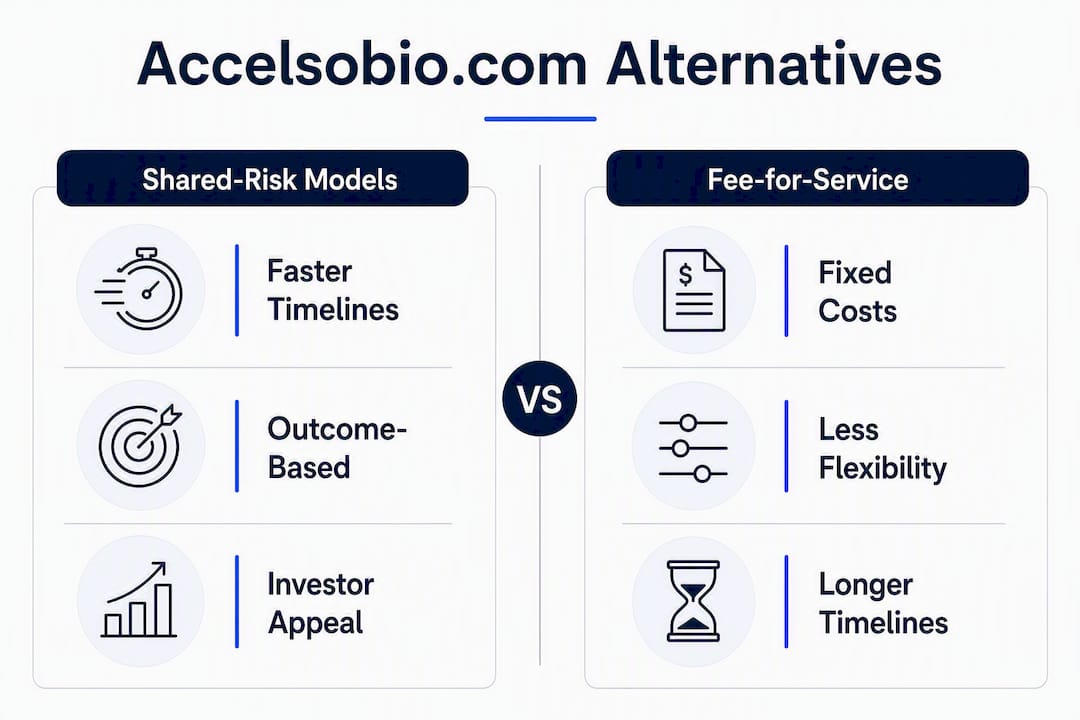 Accelsobio.com Alternatives

Shared-Risk Models

Faster Timelines

Outcome-Based

Investor Appeal

VS

Fee-for-Service

$

Fixed Costs

Less Flexibility

Longer Timelines